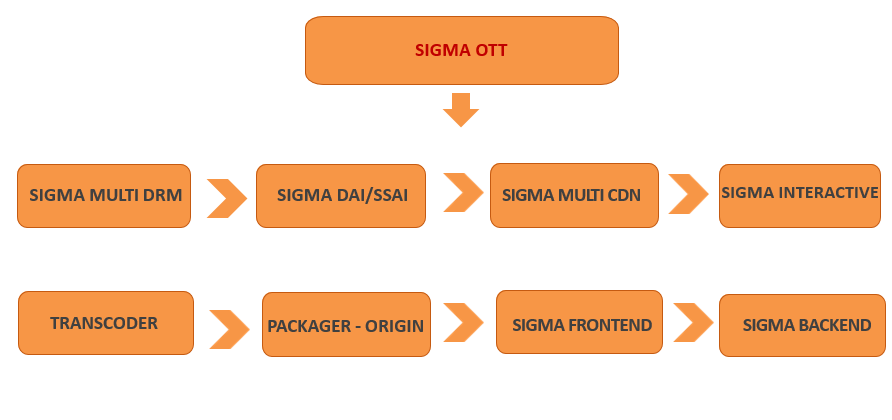 SIGMA OTT

SIGMA MULTI DRM

SIGMA DAI/SSAI

SIGMA MULTI CDN

SIGMA INTERACTIVE

TRANSCODER

PACKAGER - ORIGIN

SIGMA FRONTEND

SIGMA BACKEND